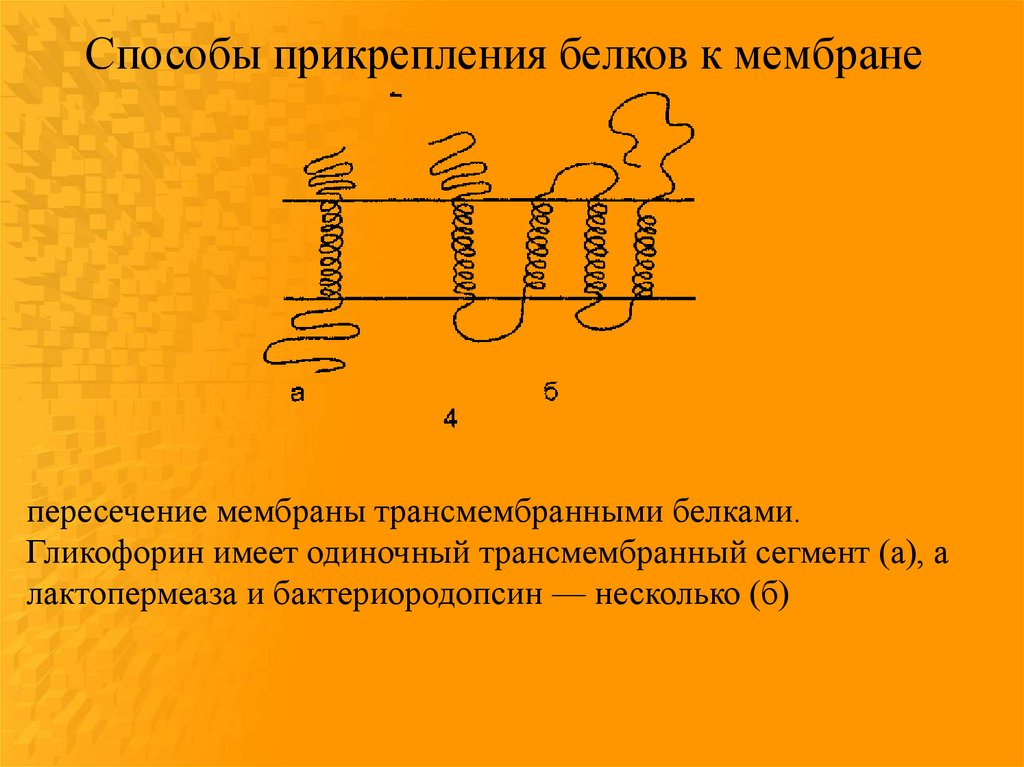 Способы прикрепления белков к мембране

а

б

4

пересечение мембраны трансмембранными белками. Гликофорин имеет одиночный трансмембранный сегмент (а), а лактопермеаза и бактериородопсин — несколько (б)